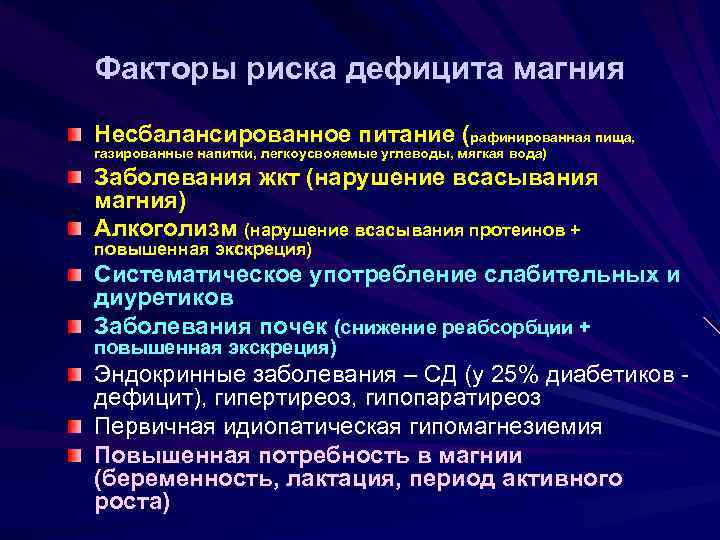 Факторы риска дефицита магния

Несбалансированное питание (рафинированная пища, газированные напитки, легкоусвояемые углеводы, мягкая вода)

Заболевания жкт (нарушение всасывания магния)

Алкоголизм (нарушение всасывания протеинов + повышенная экскреция)

Систематическое употребление слабительных и диуретиков

Заболевания почек (снижение реабсорбции + повышенная экскреция)

Эндокринные заболевания – СД (у 25% диабетиков - дефицит), гипертиреоз, гипопаратиреоз

Первичная идиопатическая гипомагнезиемия

Повышенная потребность в магнии (беременность, лактация, период активного роста)